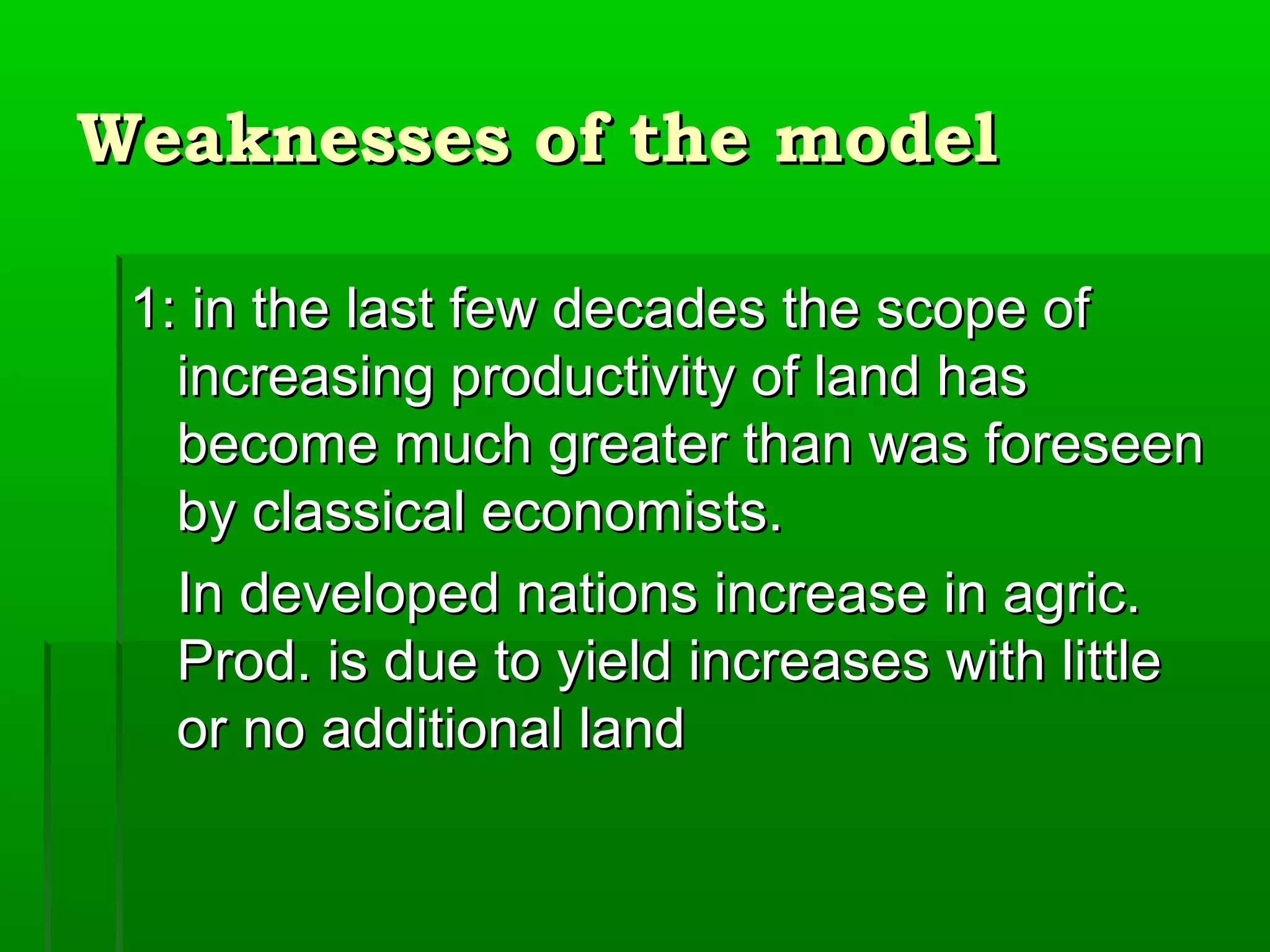 Weaknesses of the model

1: in the last few decades the scope of increasing productivity of land has become much greater than was foreseen by classical economists.

In developed nations increase in agric. Prod. is due to yield increases with little or no additional land